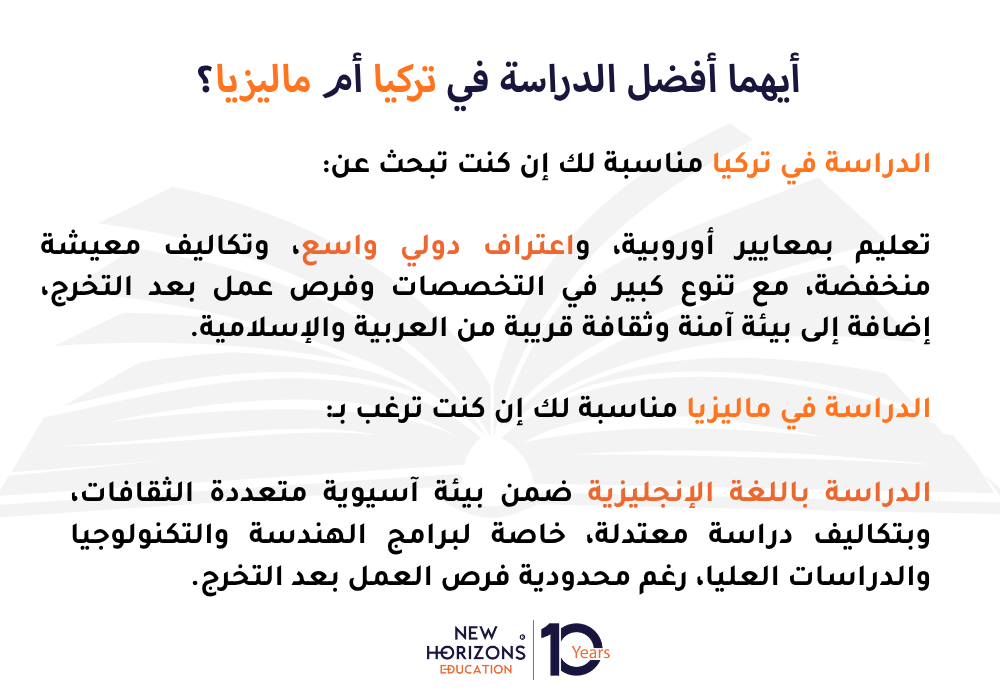 أيهما أفضل الدراسة في تركيا أم ماليزيا؟

الدراسة في تركيا مناسبة لك إن كنت تبحث عن:

تعليم بمعايير أوروبية، واعتراف دولي واسع، وتكاليف معيشة منخفضة، مع تنوع كبير في التخصصات وفرص عمل بعد التخرج، إضافة إلى بيئة آمنة وثقافة قريبة من العربية والإسلامية.

الدراسة في ماليزيا مناسبة لك إن كنت ترغب بـ:

الدراسة باللغة الإنجليزية ضمن بيئة آسيوية متعددة الثقافات، وبتكاليف دراسة معتدلة، خاصة لبرامج الهندسة والتكنولوجيا والدراسات العليا، رغم محدودية فرص العمل بعد التخرج.

NEW HORIZONS EDUCATION
10 Years